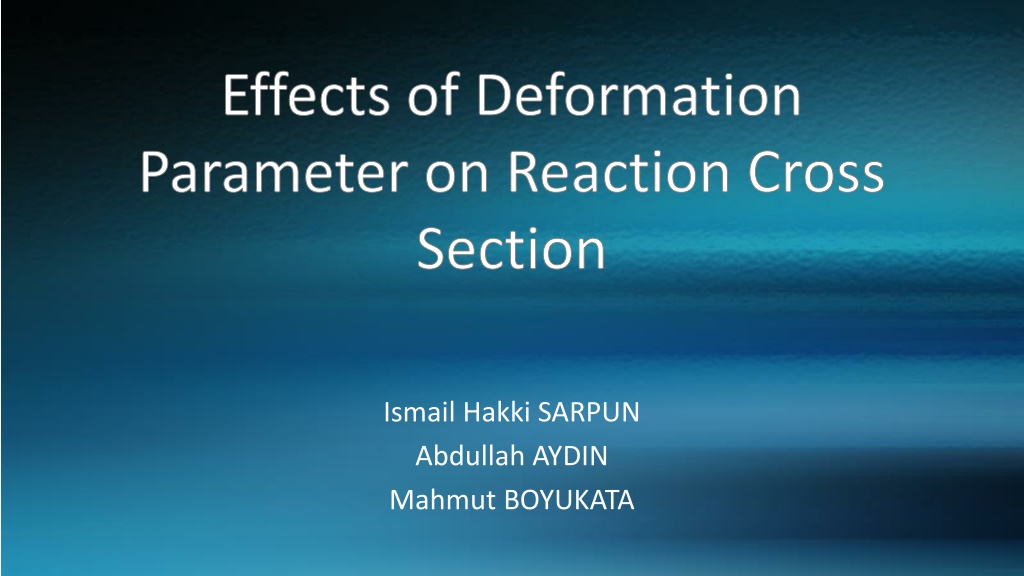 Effects of Deformation Parameter on Reaction Cross Section

Ismail Hakki SARPUN
Abdullah AYDIN
Mahmut BOYUKATA